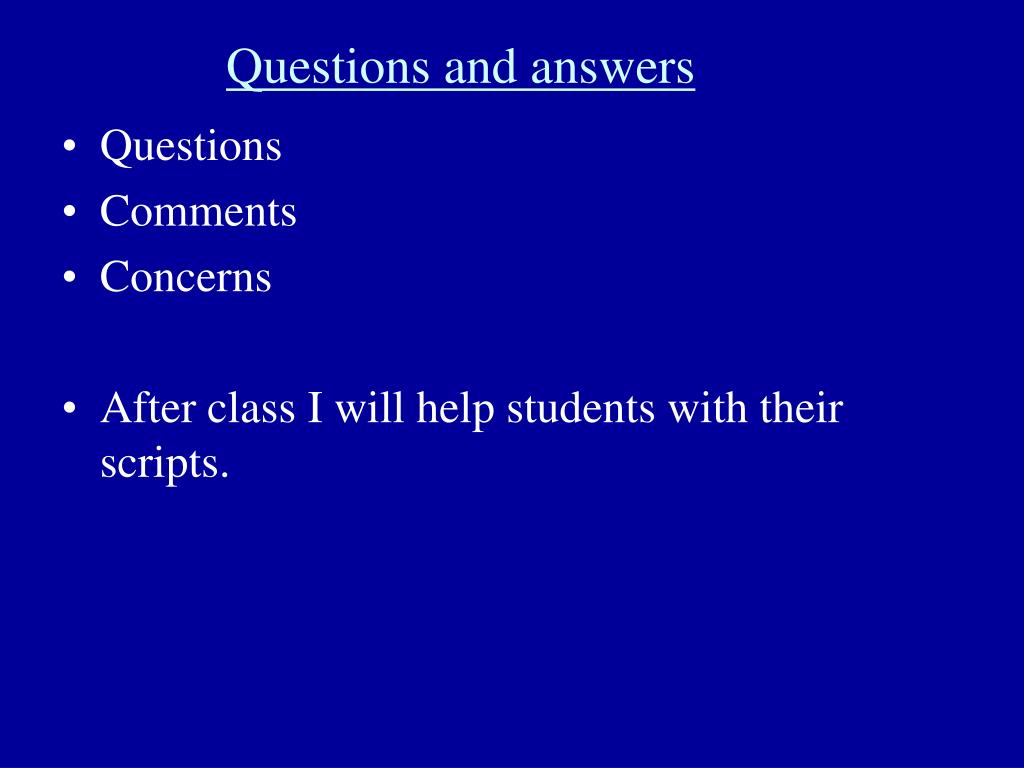 Questions and answers

• Questions
• Comments
• Concerns

• After class I will help students with their scripts.